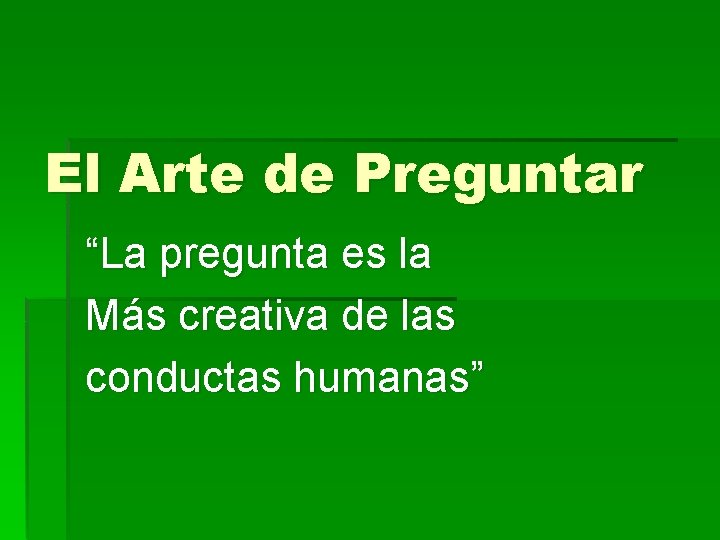 El Arte de Preguntar

“La pregunta es la Más creativa de las conductas humanas”